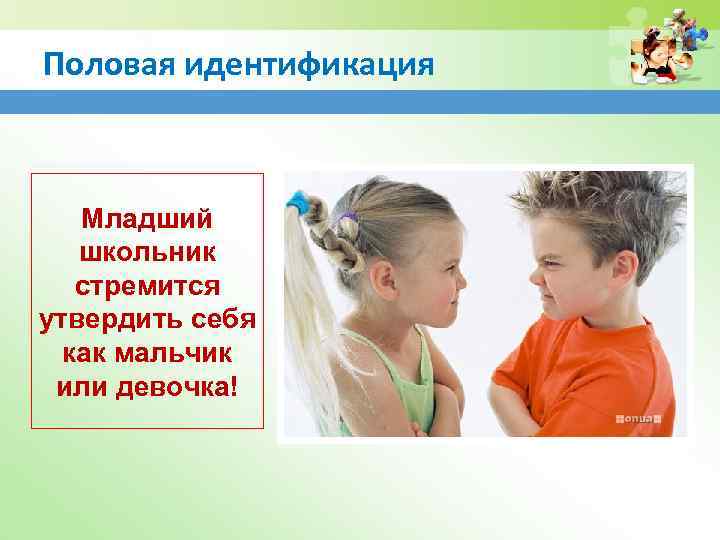 Половая идентификация

Младший школьник стремится утвердить себя как мальчик или девочка!

onua